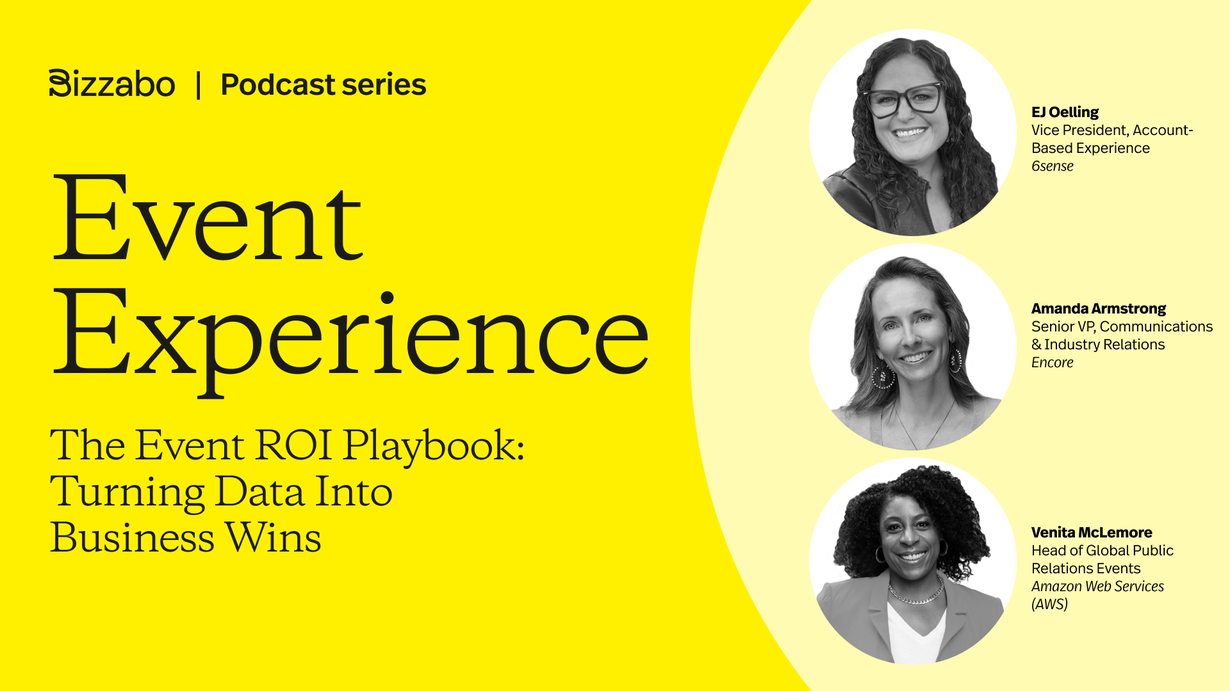 Bizzabo | Podcast series

Event Experience

The Event ROI Playbook: Turning Data Into Business Wins

EJ Oelling
Vice President, Account-Based Experience
6sense

Amanda Armstrong
Senior VP, Communications & Industry Relations
Encore

Venita McLemore
Head of Global Public Relations Events
Amazon Web Services (AWS)